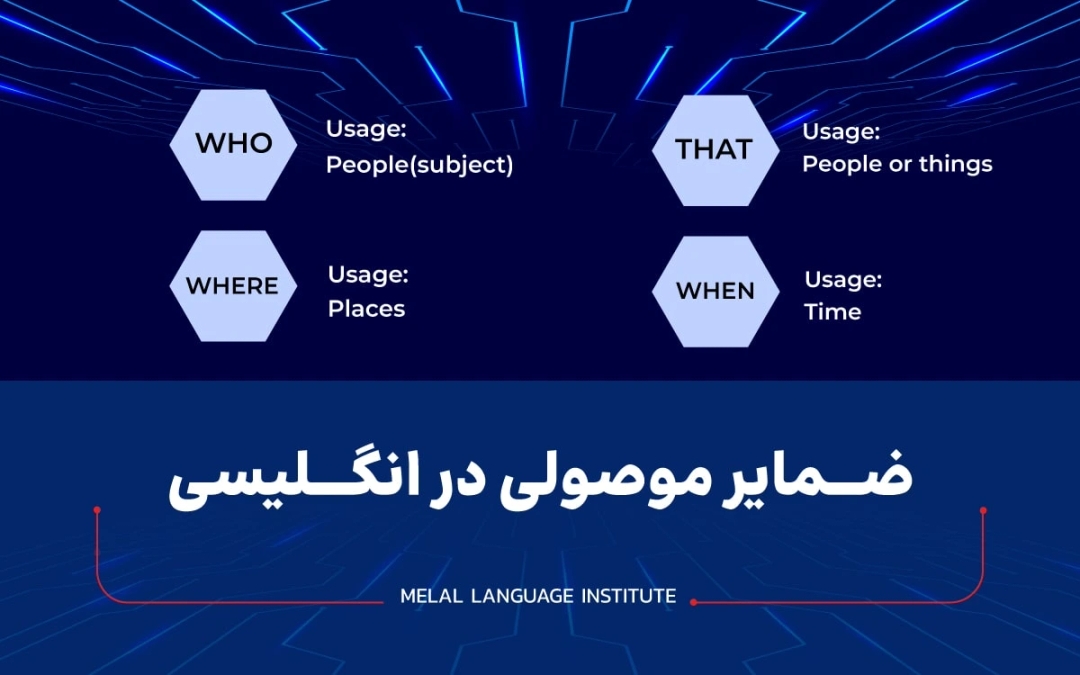 WHO
Usage:
People(subject)

THAT
Usage:
People or things

WHERE
Usage:
Places

WHEN
Usage:
Time

ضمایر موصولی در انگلیسی

MELAL LANGUAGE INSTITUTE